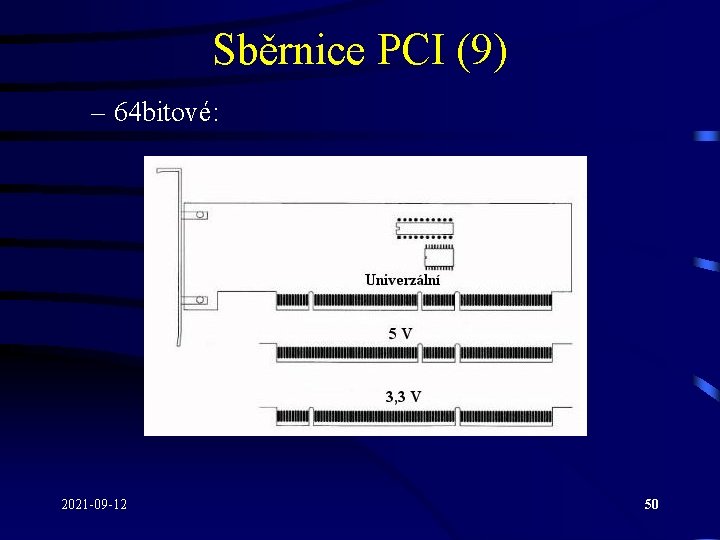 Sběrnice PCI (9)

– 64bitové:

Univerzální

5 V

3,3 V

2021-09-12

50